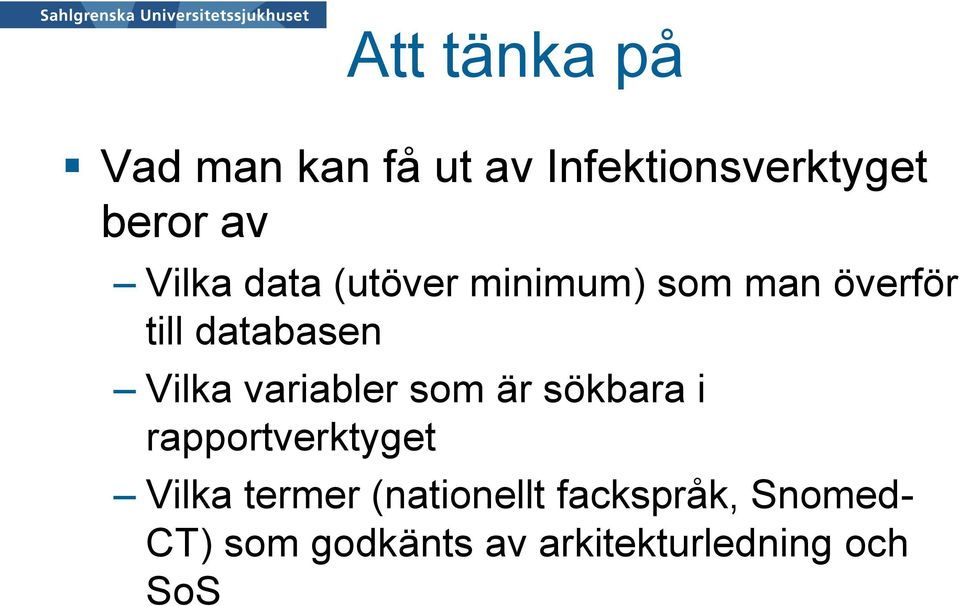 Sahlgrenska Universitetssjukhuset

Att tänka på

▪ Vad man kan få ut av Infektionsverktyget beror av

– Vilka data (utöver minimum) som man överför till databasen

– Vilka variabler som är sökbara i rapportverktyget

– Vilka termer (nationellt fackspråk, Snomed-CT) som godkänts av arkitekturledning och SoS